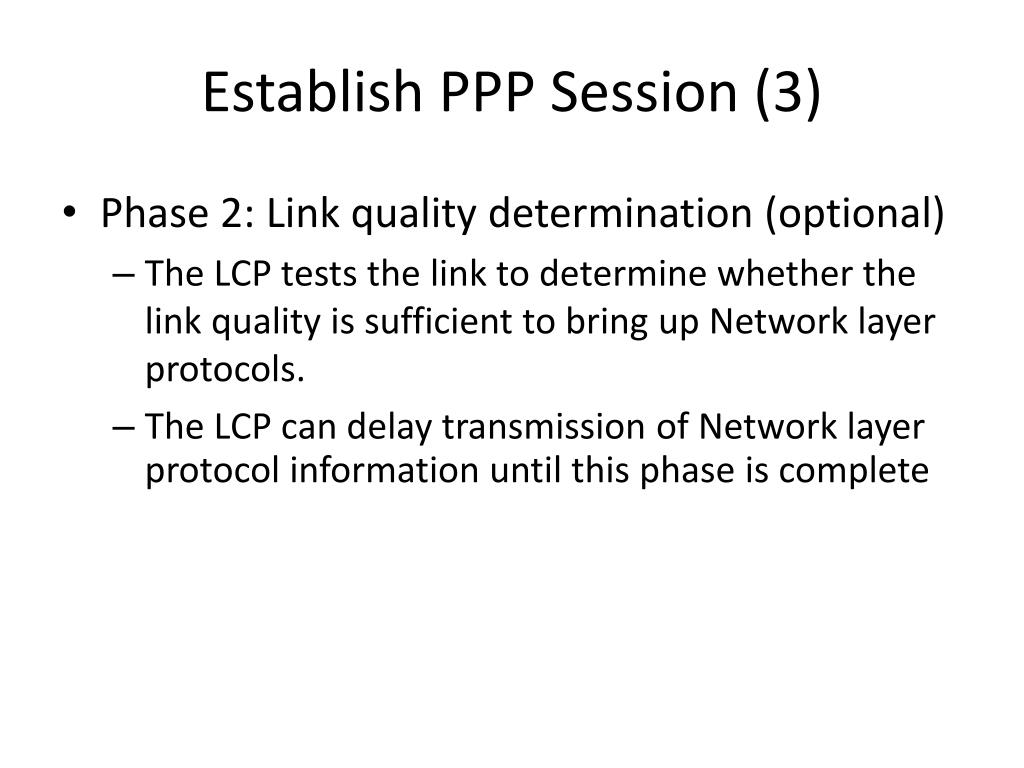 Establish PPP Session (3)

• Phase 2: Link quality determination (optional)
– The LCP tests the link to determine whether the link quality is sufficient to bring up Network layer protocols.
– The LCP can delay transmission of Network layer protocol information until this phase is complete